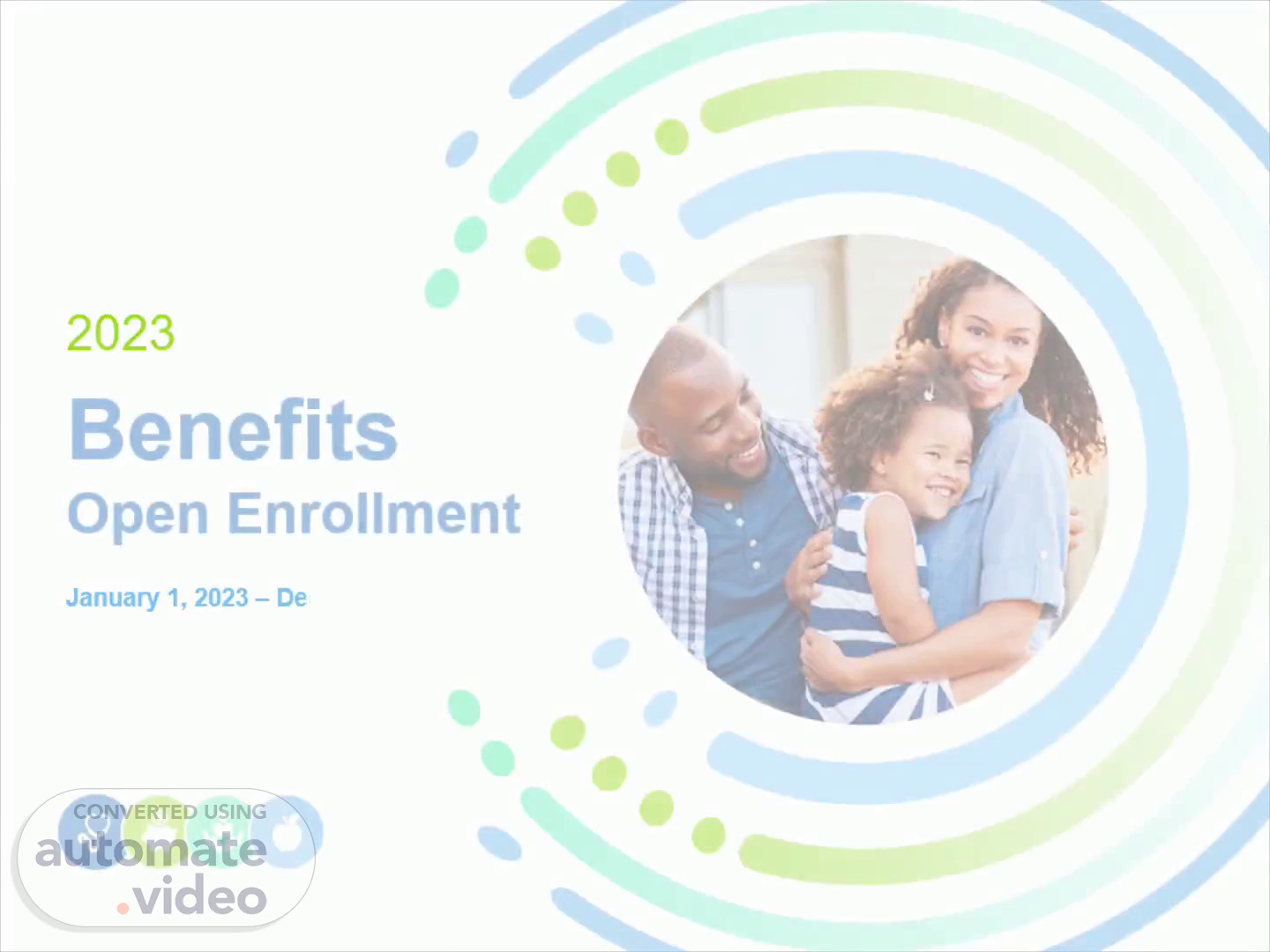 2023

Benefits

Open Enrollment

January 1, 2023 – De

CONVERTED USING
automate
.video